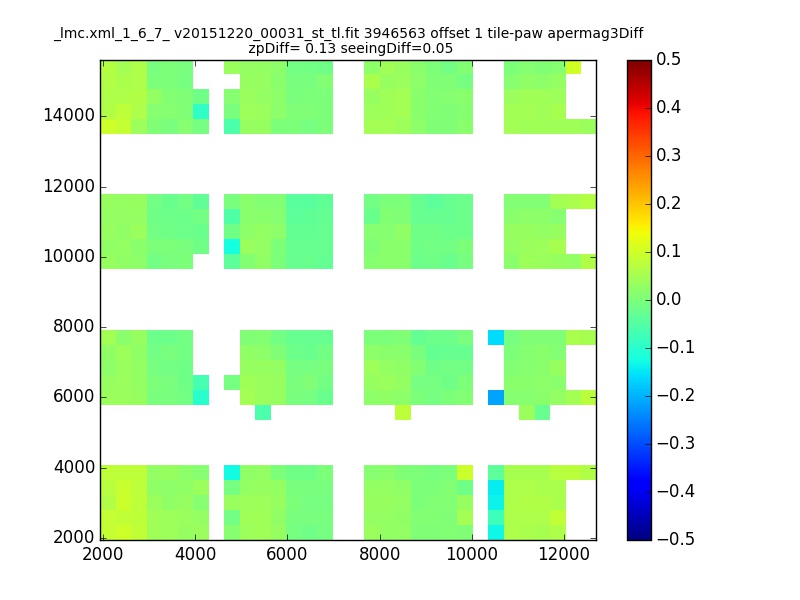 _lmc.xml_1_6_7_ v20151220_00031_st_tl.fit 3946563 offset 1 tile-paw apermag3Diff
zpDiff= 0.13 seeingDiff=0.05

14000
12000
10000
8000
6000
4000
2000

2000 4000 6000 8000 10000 12000

0.5
0.4
0.3
0.2
0.1
0.0
−0.1
−0.2
−0.3
−0.4
−0.5